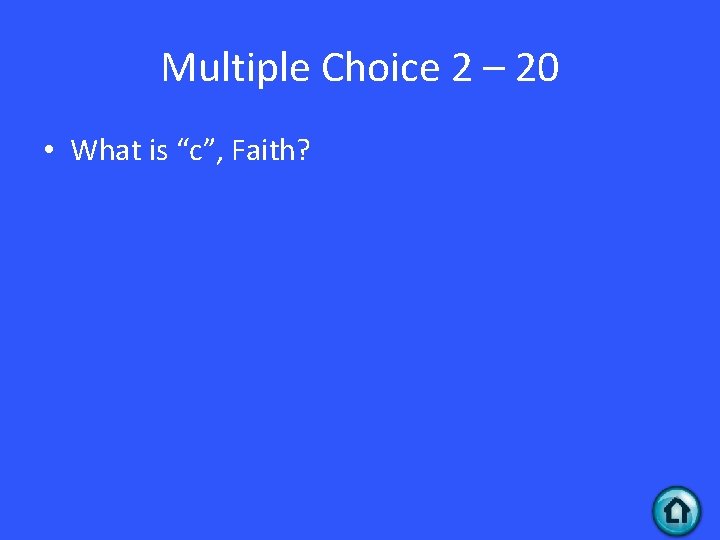 Multiple Choice 2 – 20

• What is “c”, Faith?